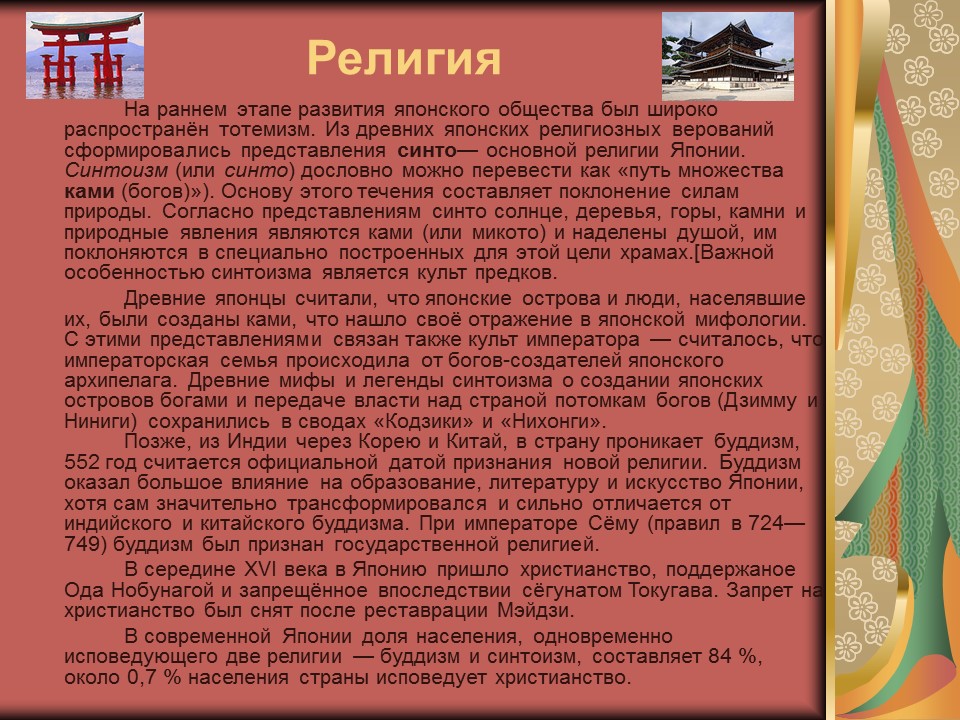 Религия

На раннем этапе развития японского общества был широко распространён тотемизм. Из древних японских религиозных верований сформировались представления синто— основной религии Японии. Синтоизм (или синто) дословно можно перевести как «путь множества ками (богов)»). Основу этого течения составляет поклонение силам природы. Согласно представлениям синто солнце, деревья, горы, камни и природные явления являются ками (или микото) и наделены душой, им поклоняются в специально построенных для этой цели храмах.[Важной особенностью синтоизма является культ предков.

Древние японцы считали, что японские острова и люди, населявшие их, были созданы ками, что нашло своё отражение в японской мифологии. С этими представлениями связан также культ императора — считалось, что императорская семья происходила от богов-создателей японского архипелага. Древние мифы и легенды синтоизма о создании японских островов богами и передаче власти над страной потомкам богов (Дзимму и Ниниги) сохранились в сводах «Кодзики» и «Нихонги».

Позже, из Индии через Корею и Китай, в страну проникает буддизм, 552 год считается официальной датой признания новой религии. Буддизм оказал большое влияние на образование, литературу и искусство Японии, хотя сам значительно трансформировался и сильно отличается от индийского и китайского буддизма. При императоре Сёму (правил в 724—749) буддизм был признан государственной религией.

В середине XVI века в Японию пришло христианство, поддержаное Ода Нобунагой и запрещённое впоследствии сёгунатом Токугава. Запрет на христианство был снят после реставрации Мэйдзи.

В современной Японии доля населения, одновременно исповедующего две религии — буддизм и синтоизм, составляет 84 %, около 0,7 % населения страны исповедует христианство.